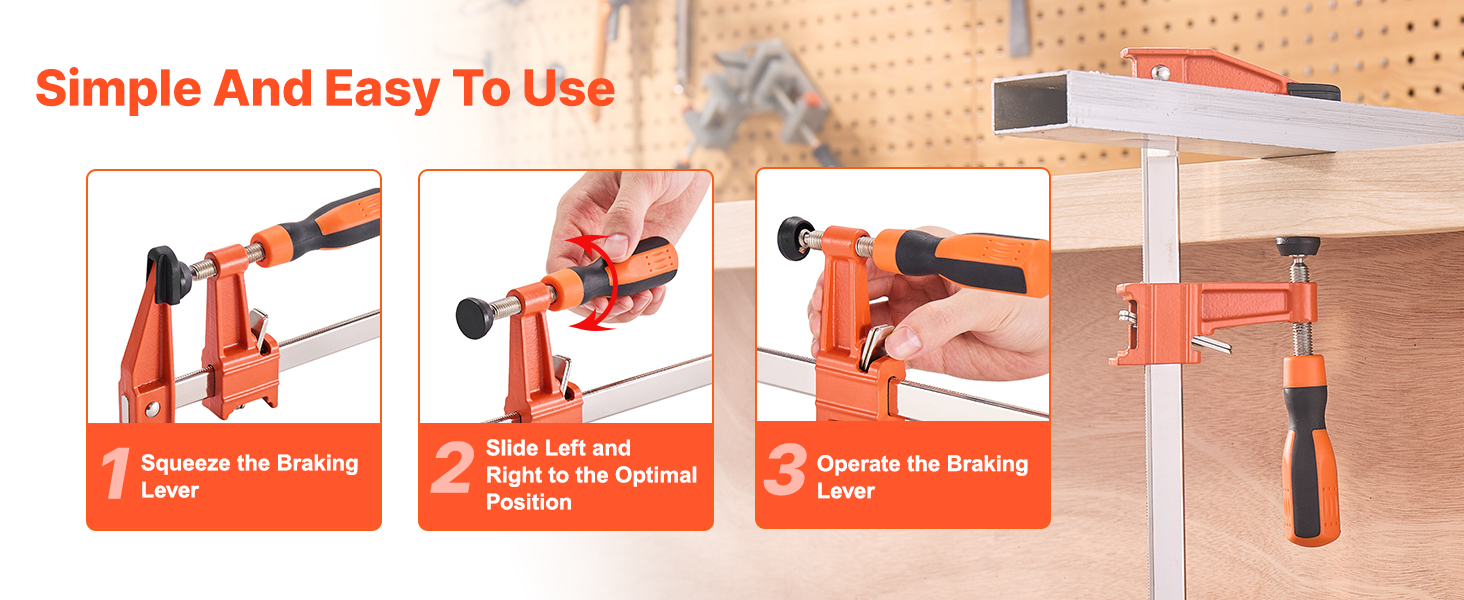 Simple And Easy To Use

1 Squeeze the Braking Lever

2 Slide Left and Right to the Optimal Position

3 Operate the Braking Lever